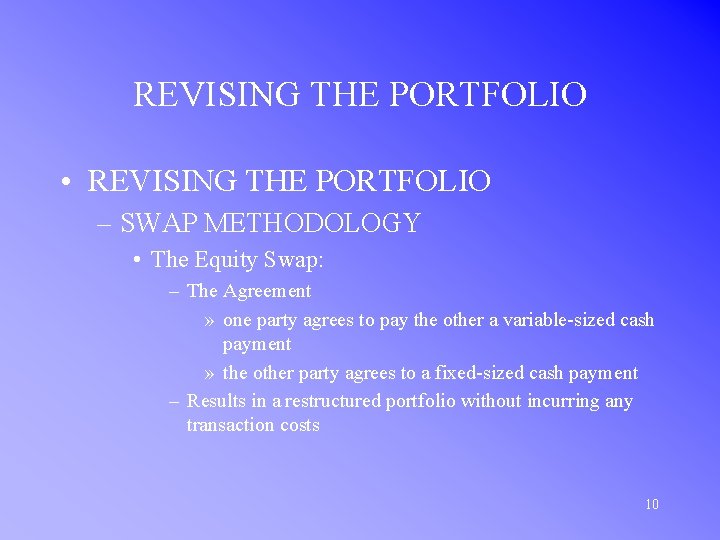 REVISING THE PORTFOLIO

• REVISING THE PORTFOLIO
– SWAP METHODOLOGY
• The Equity Swap:
– The Agreement
» one party agrees to pay the other a variable-sized cash payment
» the other party agrees to a fixed-sized cash payment
– Results in a restructured portfolio without incurring any transaction costs

10